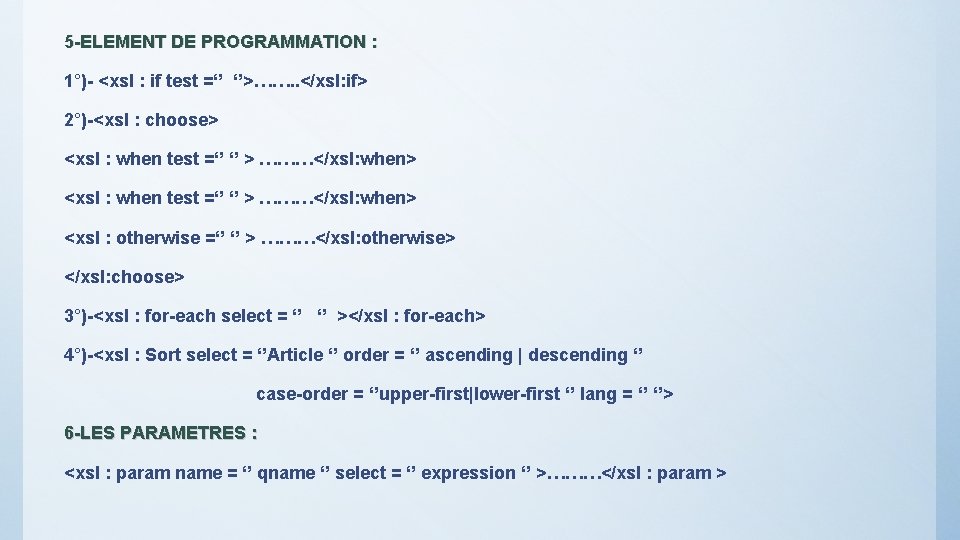 5-ELEMENT DE PROGRAMMATION :

1°)- <xsl : if test =‘’ ‘’>……..</xsl:if>

2°)-<xsl : choose>

<xsl : when test =‘’ ‘’ > ………</xsl:when>

<xsl : when test =‘’ ‘’ > ………</xsl:when>

<xsl : otherwise =‘’ ‘’ > ………</xsl:otherwise>

</xsl:choose>

3°)-<xsl : for-each select = ‘’ ‘’ ></xsl : for-each>

4°)-<xsl : Sort select = ‘’Article ‘’ order = ‘’ ascending | descending ‘’

case-order = ‘’upper-first|lower-first ‘’ lang = ‘’ ‘’>

6-LES PARAMETRES :

<xsl : param name = ‘’ qname ‘’ select = ‘’ expression ‘’ >………</xsl : param >